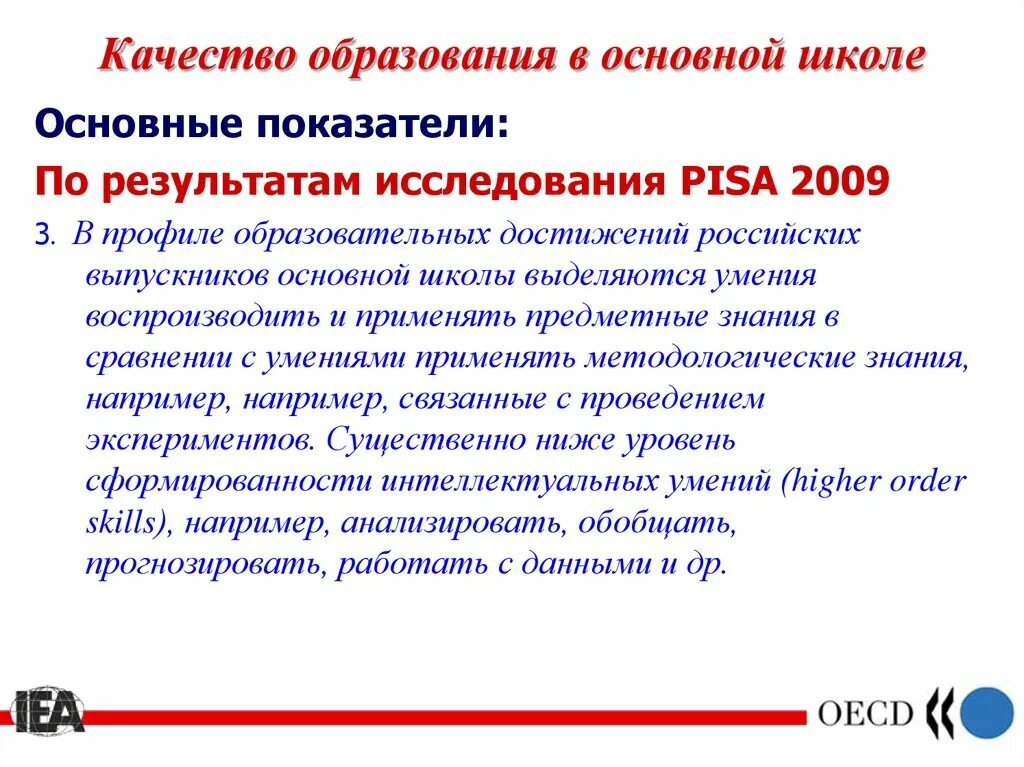 Качество образования в основной школе

Основные показатели:

По результатам исследования PISA 2009

3. В профиле образовательных достижений российских выпускников основной школы выделяются умения воспроизводить и применять предметные знания в сравнении с умениями применять методологические знания, например, например, связанные с проведением экспериментов. Существенно ниже уровень сформированности интеллектуальных умений (higher order skills), например, анализировать, обобщать, прогнозировать, работать с данными и др.

IEA

OECD